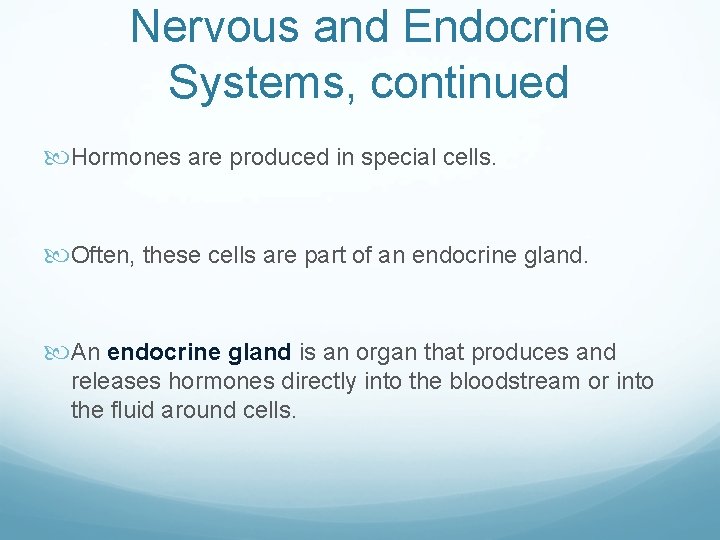 Nervous and Endocrine Systems, continued

Hormones are produced in special cells.

Often, these cells are part of an endocrine gland.

An endocrine gland is an organ that produces and releases hormones directly into the bloodstream or into the fluid around cells.